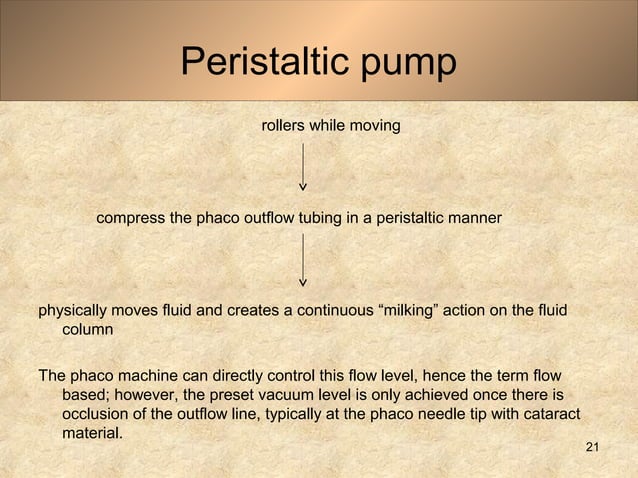 Peristaltic pump

rollers while moving

compress the phaco outflow tubing in a peristaltic manner

physically moves fluid and creates a continuous “milking” action on the fluid column

The phaco machine can directly control this flow level, hence the term flow based; however, the preset vacuum level is only achieved once there is occlusion of the outflow line, typically at the phaco needle tip with cataract material.

21